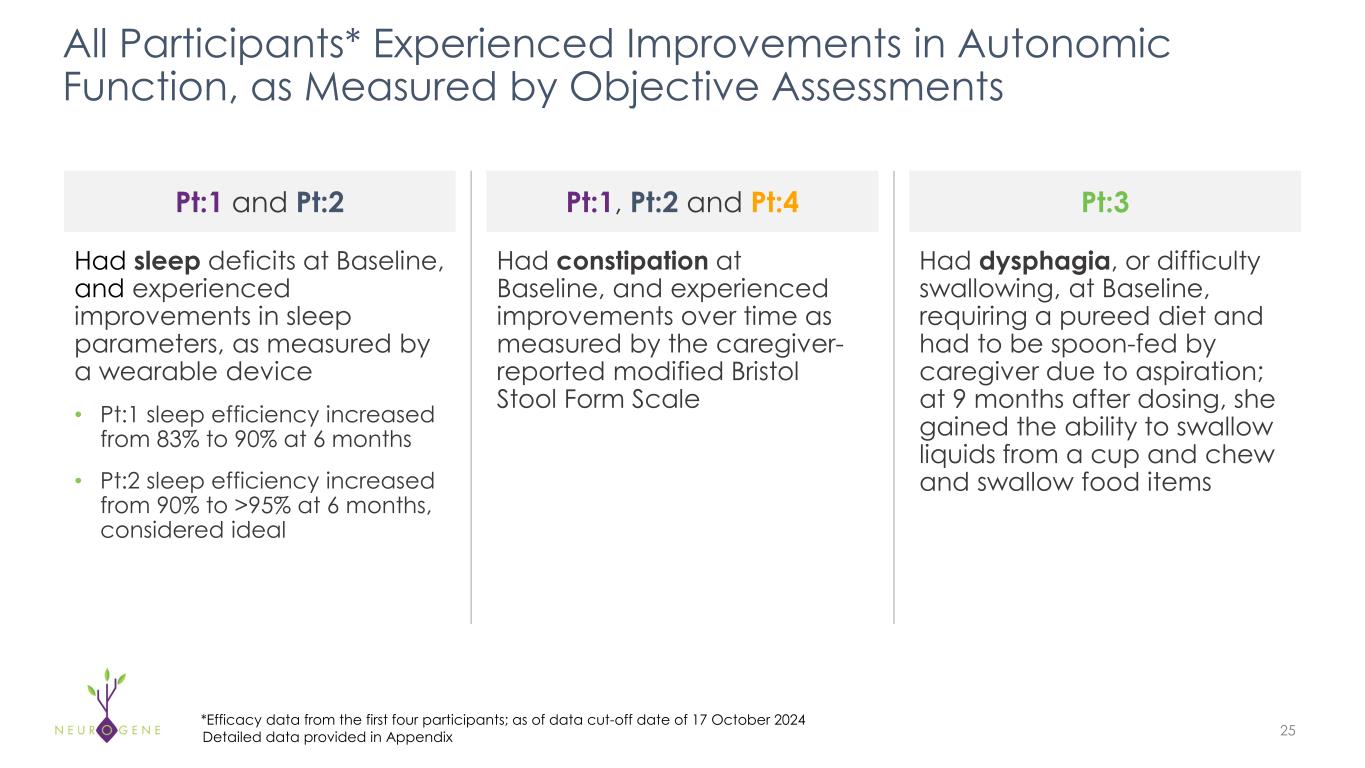 All Participants* Experienced Improvements in Autonomic Function, as Measured by Objective Assessments

Pt:1 and Pt:2

Had sleep deficits at Baseline, and experienced improvements in sleep parameters, as measured by a wearable device

• Pt:1 sleep efficiency increased from 83% to 90% at 6 months

• Pt:2 sleep efficiency increased from 90% to >95% at 6 months, considered ideal

Pt:1, Pt:2 and Pt:4

Had constipation at Baseline, and experienced improvements over time as measured by the caregiver-reported modified Bristol Stool Form Scale

Pt:3

Had dysphagia, or difficulty swallowing, at Baseline, requiring a pureed diet and had to be spoon-fed by caregiver due to aspiration; at 9 months after dosing, she gained the ability to swallow liquids from a cup and chew and swallow food items

NEUROGENE

*Efficacy data from the first four participants; as of data cut-off date of 17 October 2024
Detailed data provided in Appendix

25